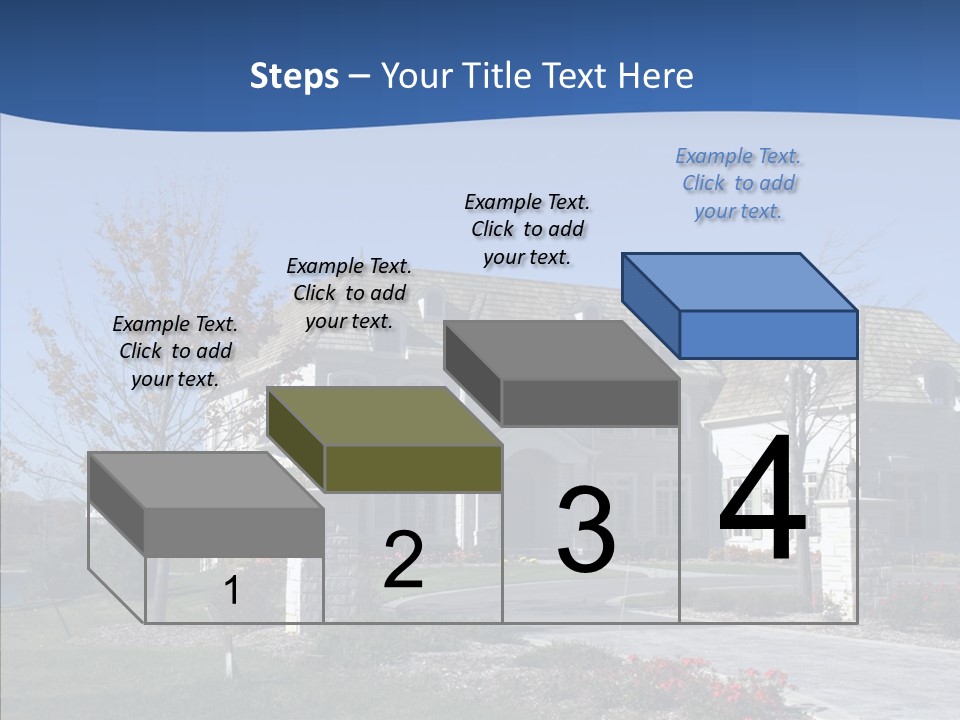 Steps – Your Title Text Here

Example Text. Click to add your text.

Example Text. Click to add your text.

Example Text. Click to add your text.

Example Text. Click to add your text.

1

2

3

4